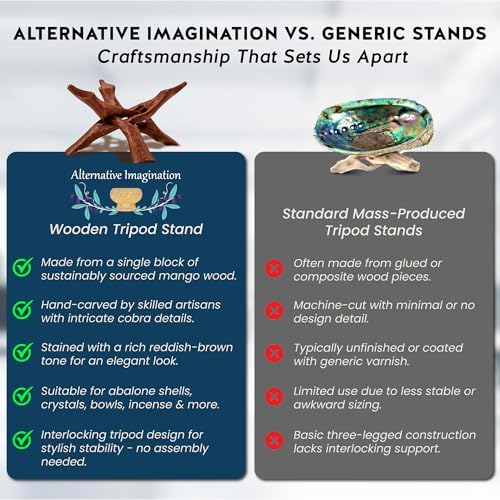 ALTERNATIVE IMAGINATION VS. GENERIC STANDS
Craftsmanship That Sets Us Apart

Alternative Imagination

Wooden Tripod Stand

Made from a single block of sustainably sourced mango wood.

Hand-carved by skilled artisans with intricate cobra details.

Stained with a rich reddish-brown tone for an elegant look.

Suitable for abalone shells, crystals, bowls, incense & more.

Interlocking tripod design for stylish stability - no assembly needed.

Standard Mass-Produced Tripod Stands

Often made from glued or composite wood pieces.

Machine-cut with minimal or no design detail.

Typically unfinished or coated with generic varnish.

Limited use due to less stable or awkward sizing.

Basic three-legged construction lacks interlocking support.